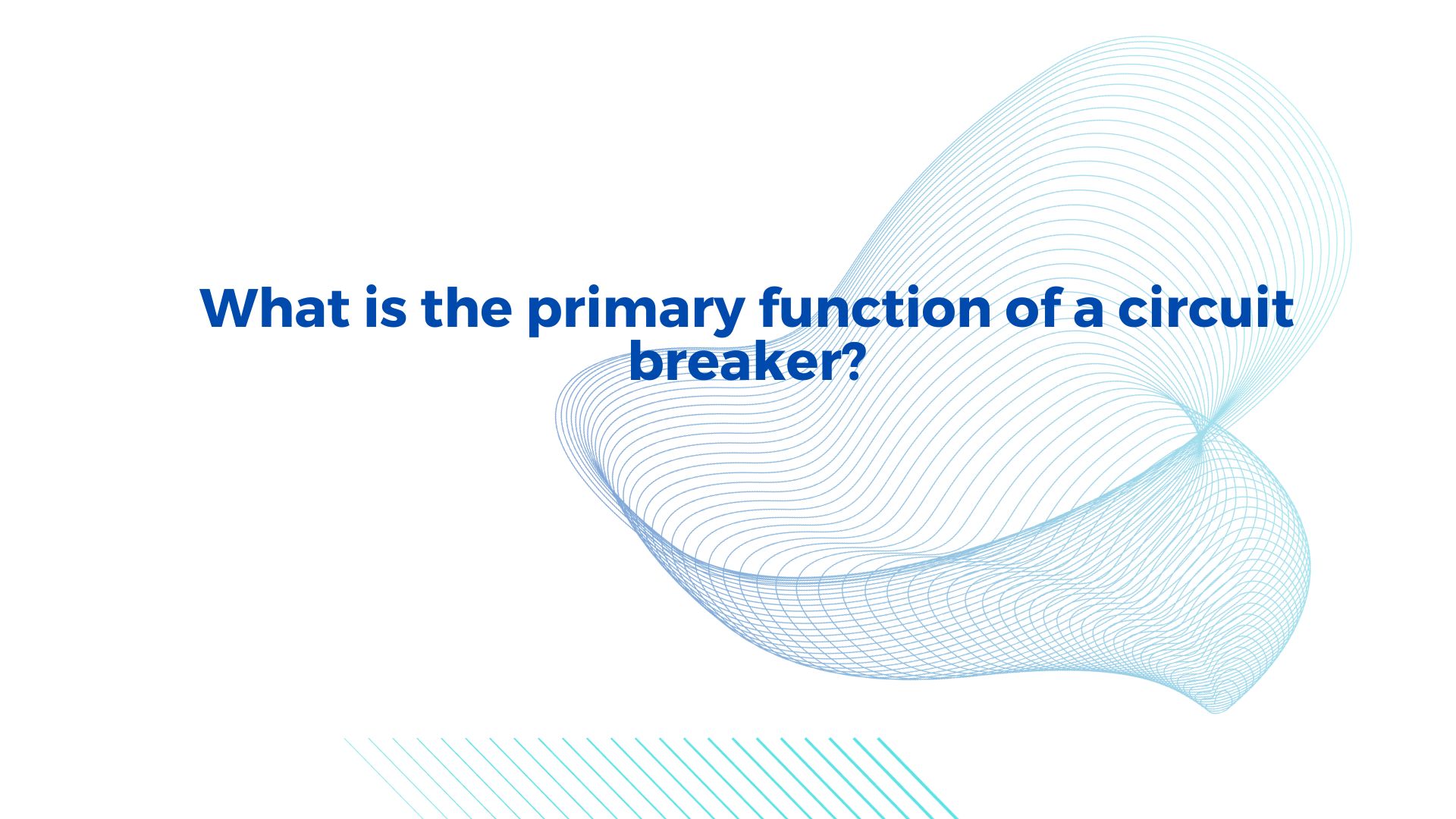 What is the primary function of a circuit breaker?